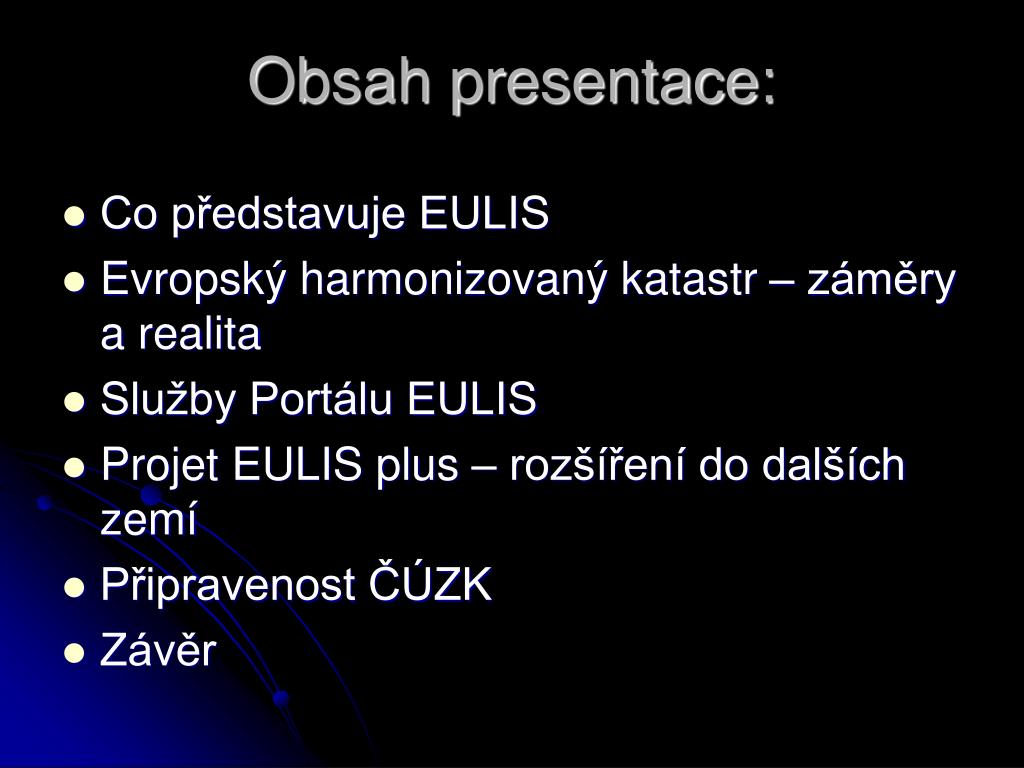 Obsah presentace:

- Co představuje EULIS
- Evropský harmonizovaný katastr – záměry a realita
- Služby Portálu EULIS
- Projet EULIS plus – rozšíření do dalších zemí
- Připravenost ČÚZK
- Závěr